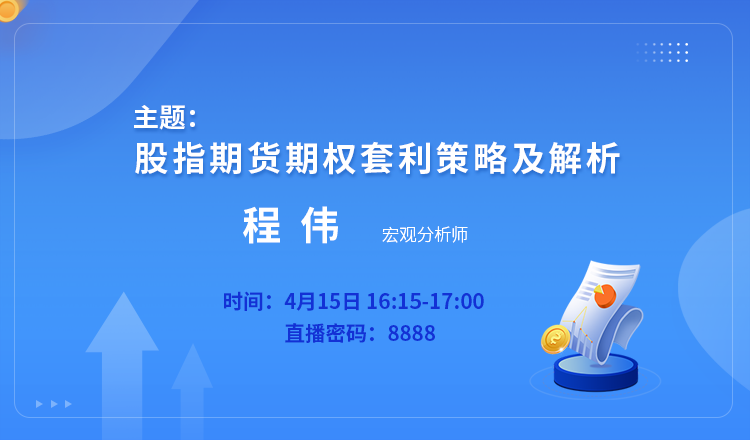 主题：
股指期货期权套利策略及解析

程 伟 宏观分析师

时间：4月15日 16:15-17:00
直播密码：8888